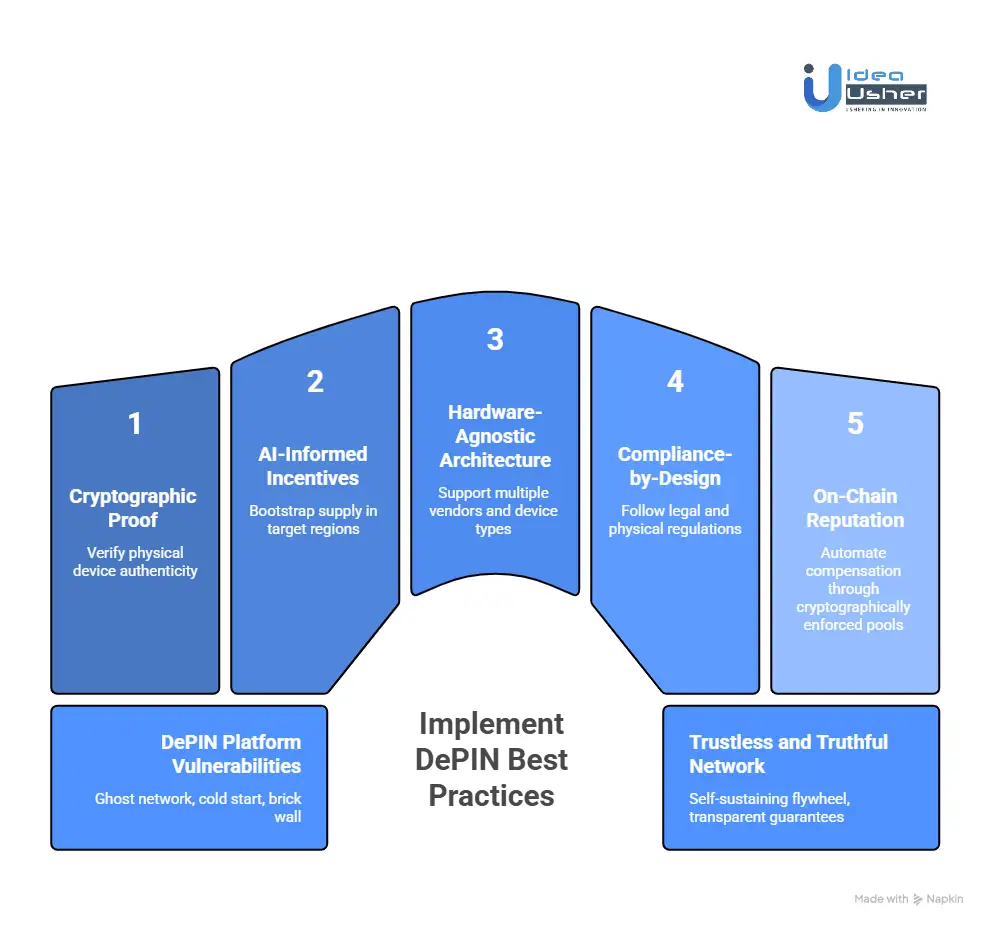 Idea Usher
USHERING IN INNOVATION

1
Cryptographic Proof
Verify physical device authenticity

2
AI-Informed Incentives
Bootstrap supply in target regions

3
Hardware-Agnostic Architecture
Support multiple vendors and device types

4
Compliance-by-Design
Follow legal and physical regulations

5
On-Chain Reputation
Automate compensation through cryptographically enforced pools

DePIN Platform Vulnerabilities
Ghost network, cold start, brick wall

Implement DePIN Best Practices

Trustless and Truthful Network
Self-sustaining flywheel, transparent guarantees

Made with Napkin